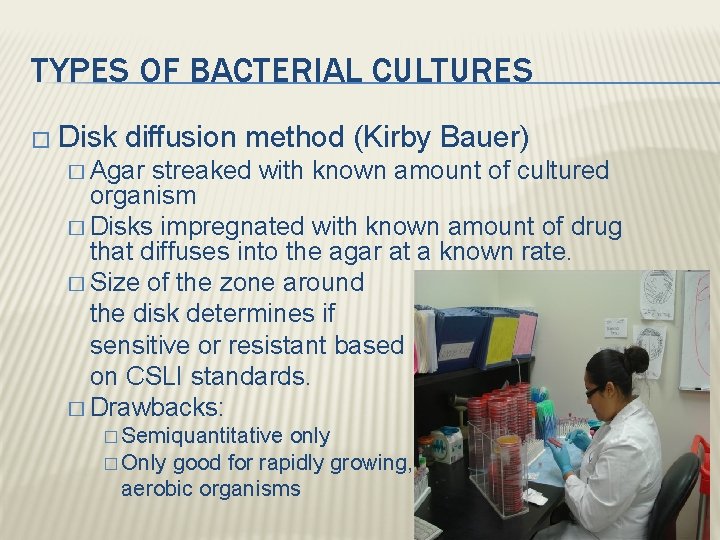 TYPES OF BACTERIAL CULTURES

□ Disk diffusion method (Kirby Bauer)

□ Agar streaked with known amount of cultured organism

□ Disks impregnated with known amount of drug that diffuses into the agar at a known rate.

□ Size of the zone around the disk determines if sensitive or resistant based on CSLI standards.

□ Drawbacks:

□ Semiquantitative only

□ Only good for rapidly growing, aerobic organisms